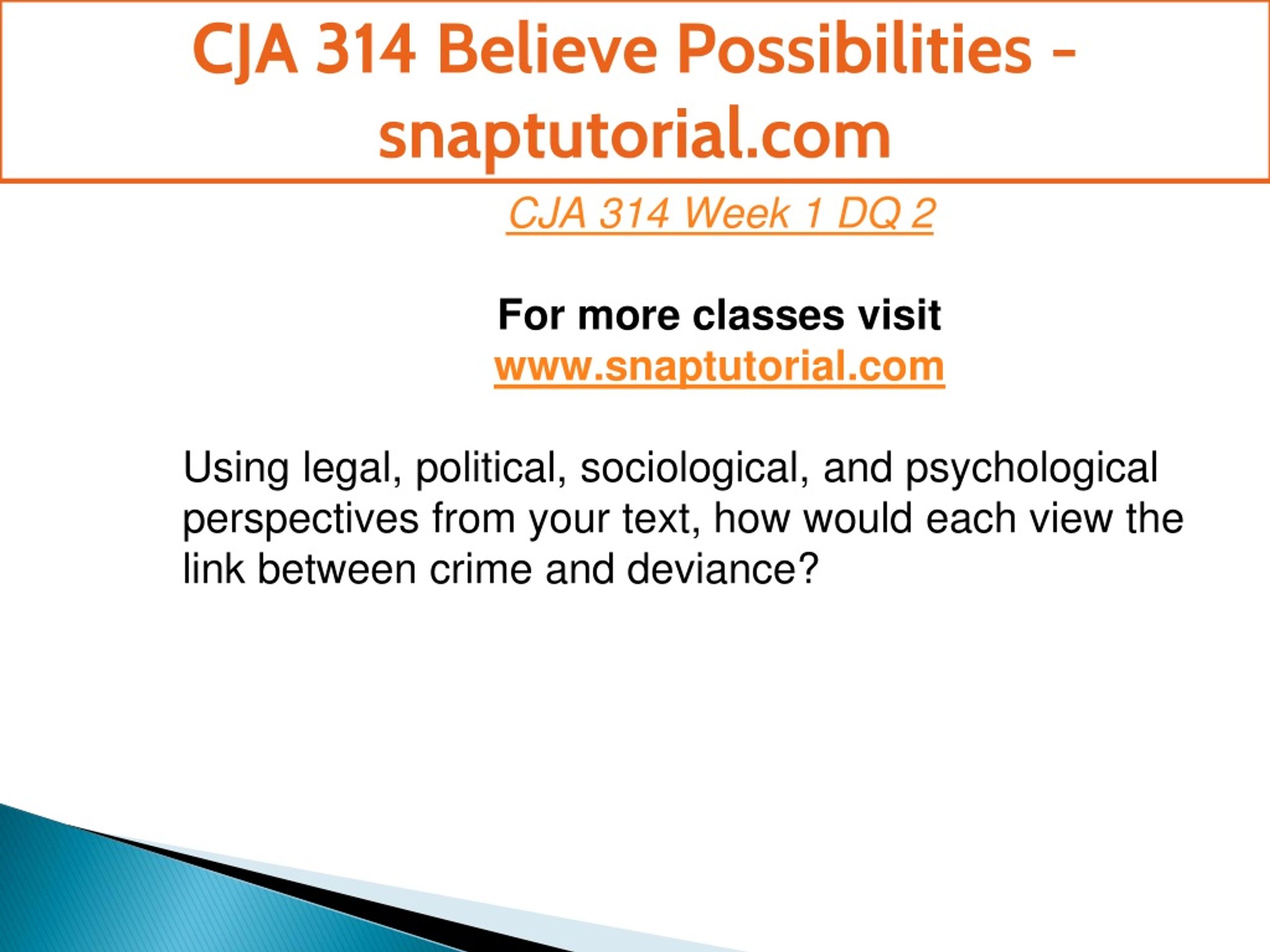 CJA 314 Believe Possibilities - snaptutorial.com

CJA 314 Week 1 DQ 2

For more classes visit
www.snaptutorial.com

Using legal, political, sociological, and psychological perspectives from your text, how would each view the link between crime and deviance?